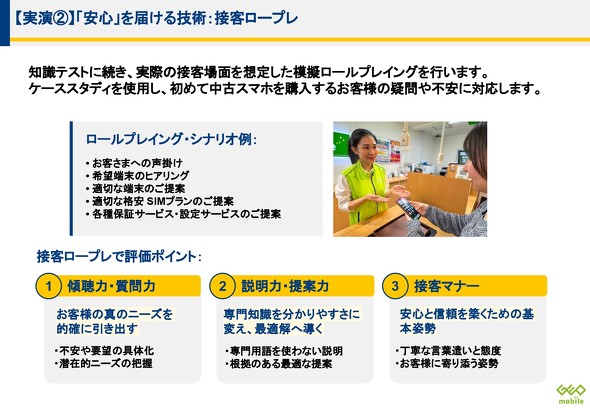 【実演②】「安心」を届ける技術：接客ロープレ

知識テストに続き、実際の接客場面を想定した模擬ロールプレイングを行います。
ケーススタディを使用し、初めて中古スマホを購入するお客様の疑問や不安に対応します。

ロールプレイング・シナリオ例：

・お客さまへの声掛け
・希望端末のヒアリング
・適切な端末のご提案
・適切な格安 SIMプランのご提案
・各種保証サービス・設定サービスのご提案

接客ロープレで評価ポイント：

1 傾聴力・質問力

お客様の真のニーズを的確に引き出す

・不安や要望の具体化
・潜在的ニーズの把握

2 説明力・提案力

専門知識を分かりやすさに変え、最適解へ導く

・専門用語を使わない説明
・根拠のある最適な提案

3 接客マナー

安心と信頼を築くための基本姿勢

・丁寧な言葉遣いと態度
・お客様に寄り添う姿勢

GEO mobile